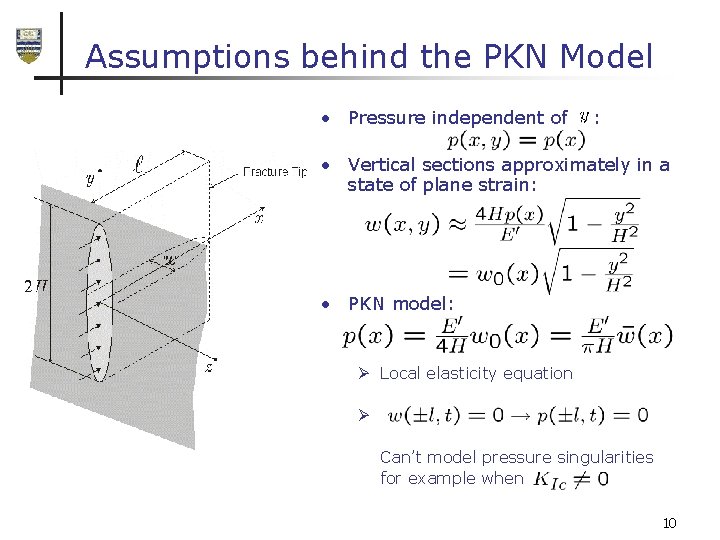 Assumptions behind the PKN Model

$y$
$\ell$
Fracture Tip
$x$
$w$
$2H$
$z$

• Pressure independent of $y$:

$p(x,y) = p(x)$

• Vertical sections approximately in a state of plane strain:

$w(x,y) \approx \frac{4Hp(x)}{E'}\sqrt{1-\frac{y^2}{H^2}}$
$= w_0(x)\sqrt{1-\frac{y^2}{H^2}}$

• PKN model:

$p(x) = \frac{E'}{4H}w_0(x) = \frac{E'}{\pi H}\bar{w}(x)$

➢ Local elasticity equation

➢ $w(\pm l,t) = 0 \rightarrow p(\pm l,t) = 0$

Can't model pressure singularities for example when $K_{Ic} \neq 0$

10